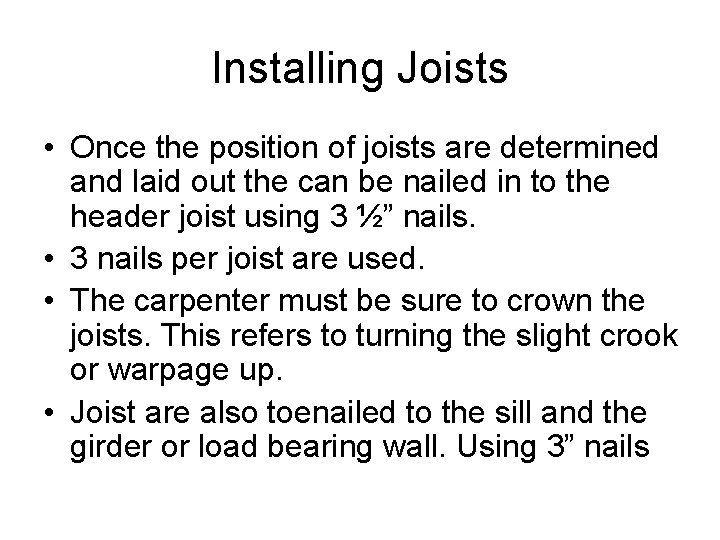 Installing Joists

• Once the position of joists are determined and laid out the can be nailed in to the header joist using 3 ½” nails.
• 3 nails per joist are used.
• The carpenter must be sure to crown the joists. This refers to turning the slight crook or warpage up.
• Joist are also toenailed to the sill and the girder or load bearing wall. Using 3” nails